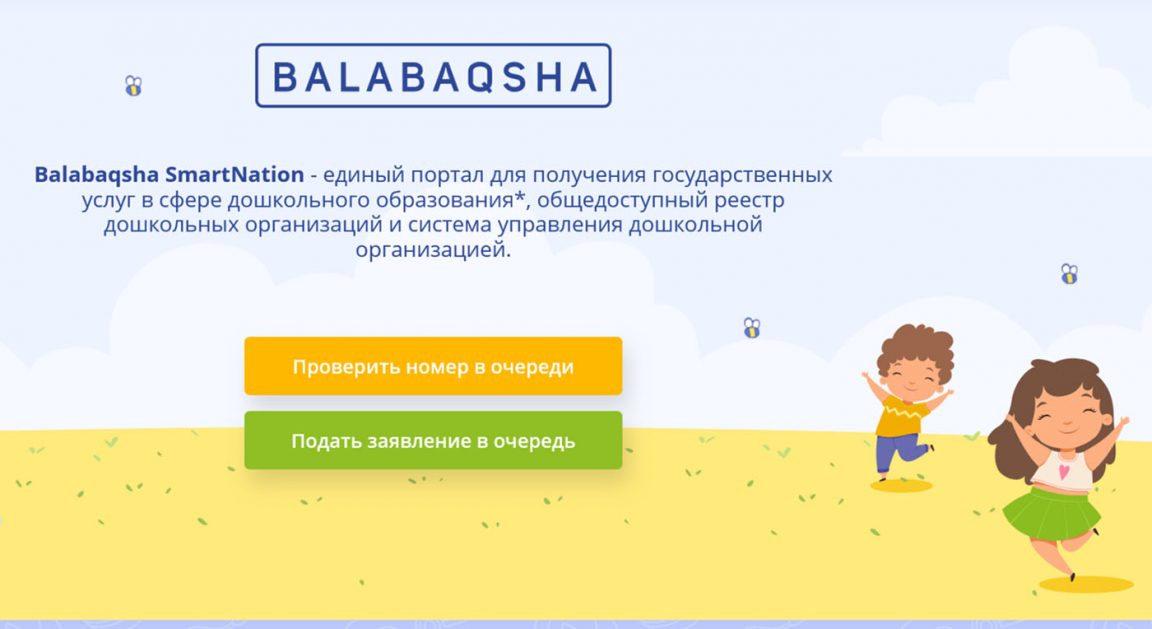 BALABAQSHA

Balabaqsha SmartNation - единый портал для получения государственных услуг в сфере дошкольного образования*, общедоступный реестр дошкольных организаций и система управления дошкольной организацией.

Проверить номер в очереди

Подать заявление в очередь